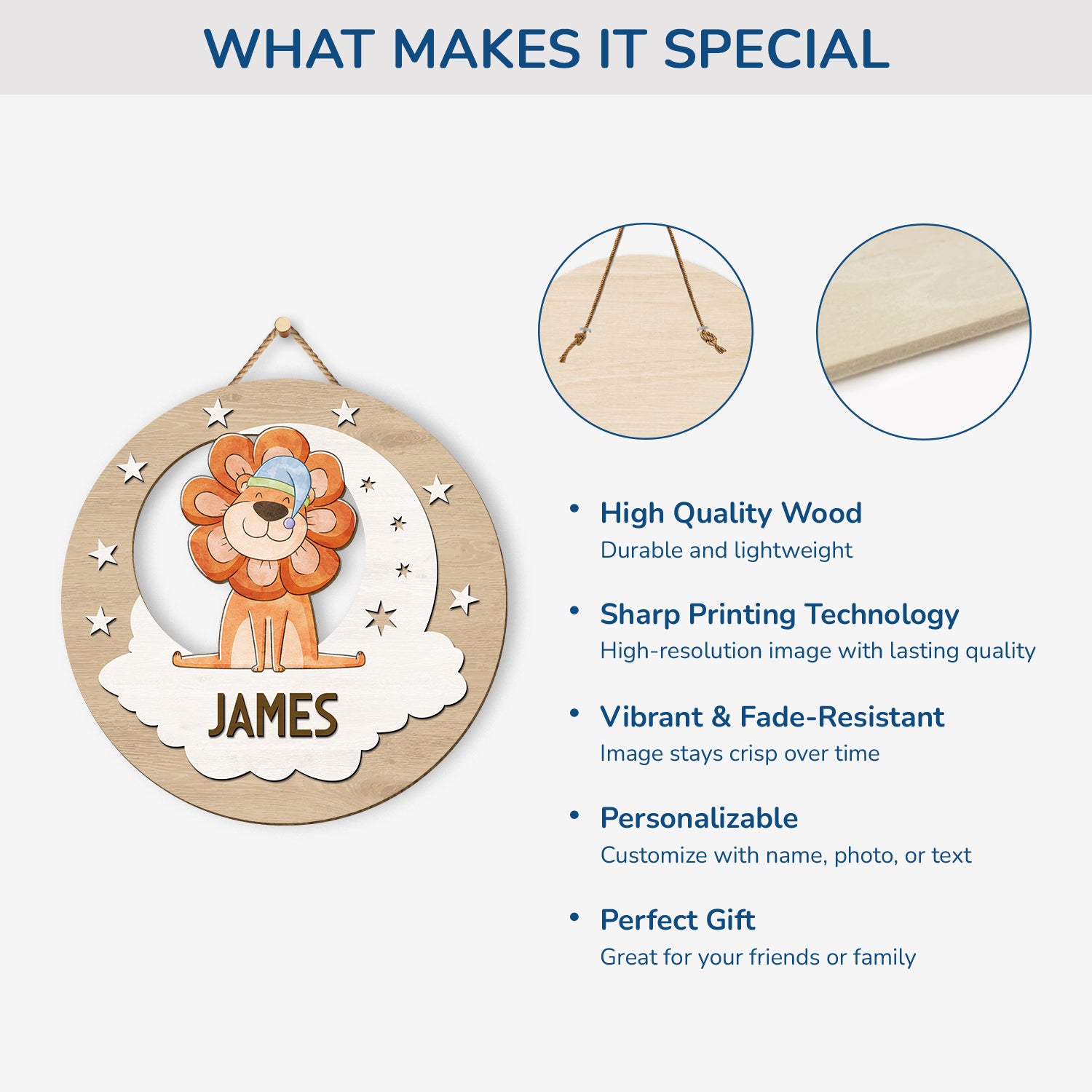 WHAT MAKES IT SPECIAL

JAMES

• High Quality Wood
Durable and lightweight

• Sharp Printing Technology
High-resolution image with lasting quality

• Vibrant & Fade-Resistant
Image stays crisp over time

• Personalizable
Customize with name, photo, or text

• Perfect Gift
Great for your friends or family